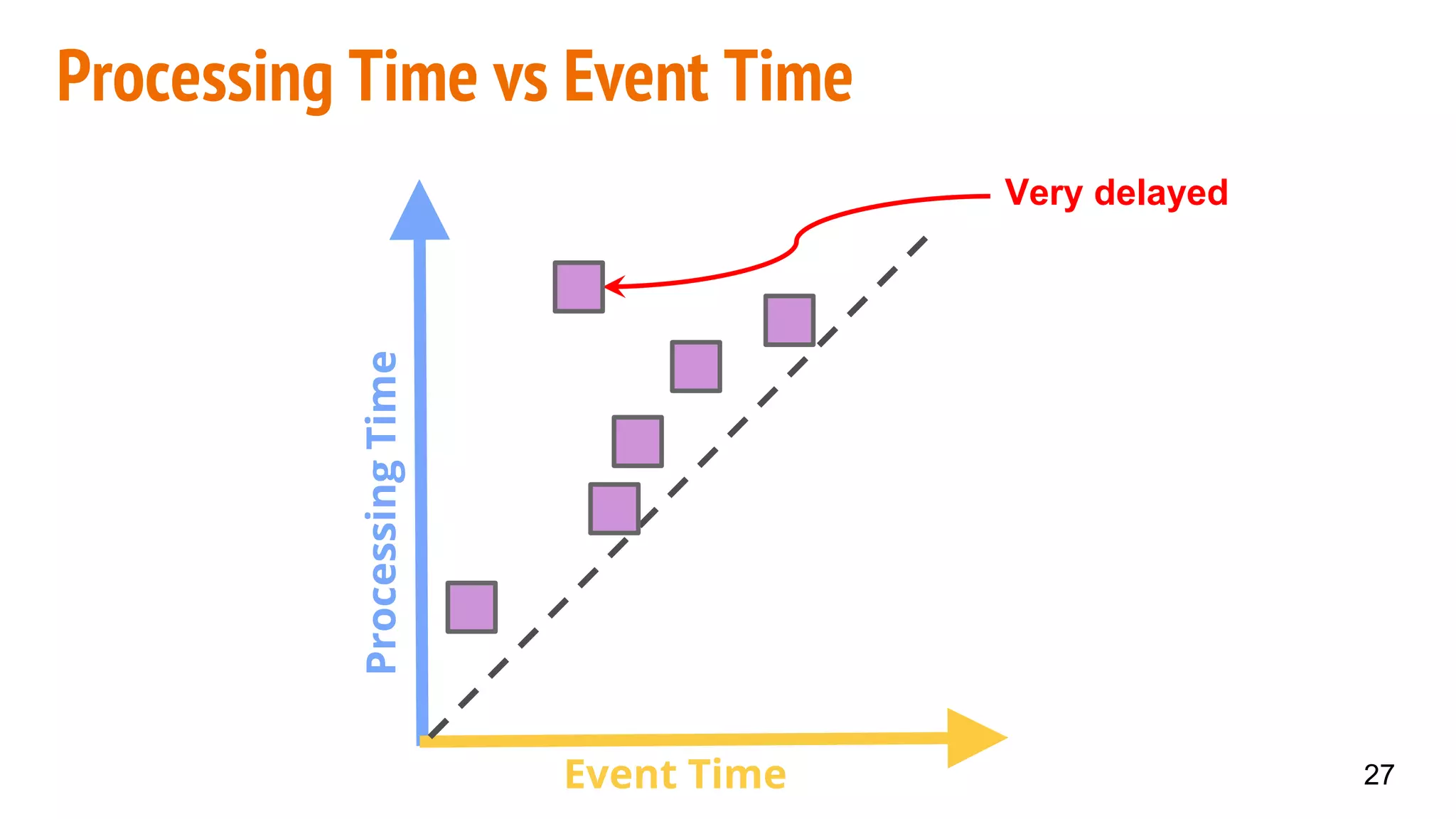 Processing Time vs Event Time

Very delayed

Processing Time

Event Time

27